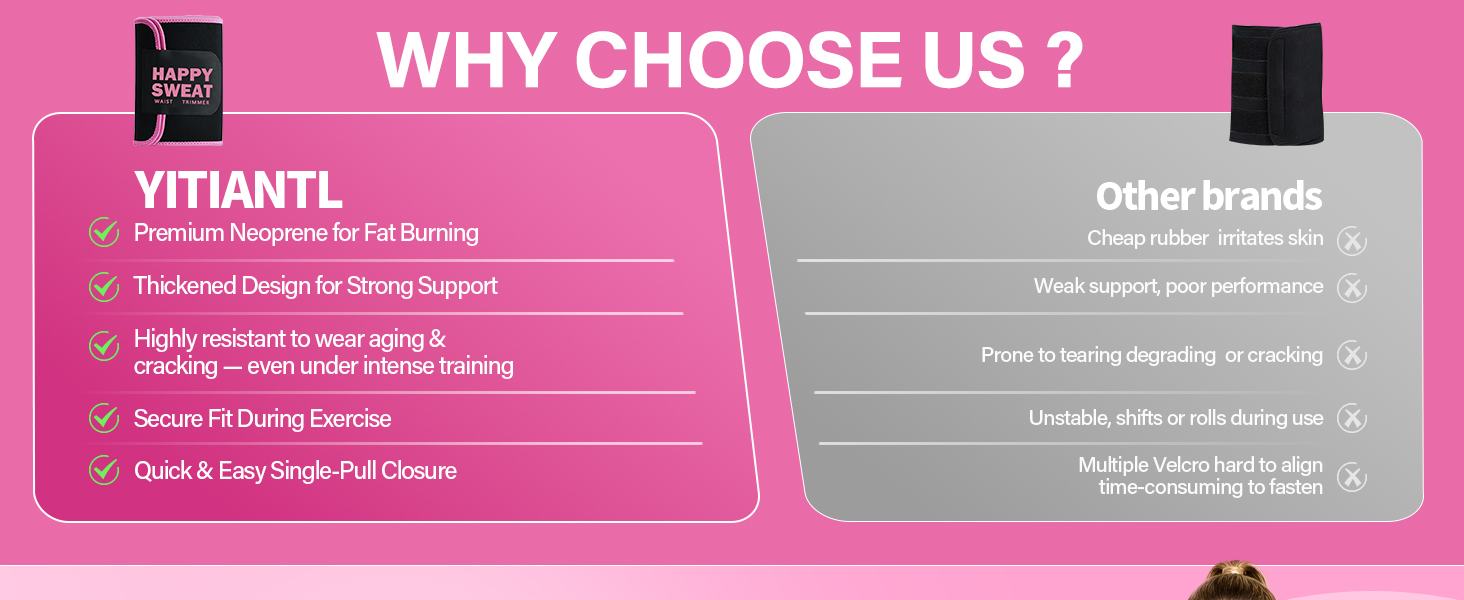 WHY CHOOSE US ?

HAPPY SWEAT
WAIST TRIMMER

YITIANTL

Premium Neoprene for Fat Burning

Thickened Design for Strong Support

Highly resistant to wear aging & cracking — even under intense training

Secure Fit During Exercise

Quick & Easy Single-Pull Closure

Other brands

Cheap rubber irritates skin

Weak support, poor performance

Prone to tearing degrading or cracking

Unstable, shifts or rolls during use

Multiple Velcro hard to align time-consuming to fasten